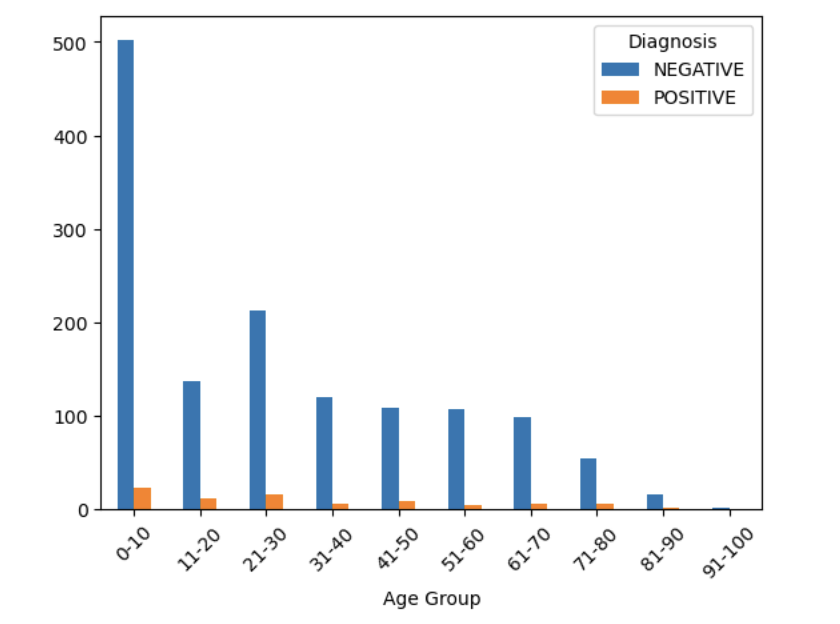 Diagnosis
NEGATIVE
POSITIVE

500
400
300
200
100
0

0-10
11-20
21-30
31-40
41-50
51-60
61-70
71-80
81-90
91-100

Age Group